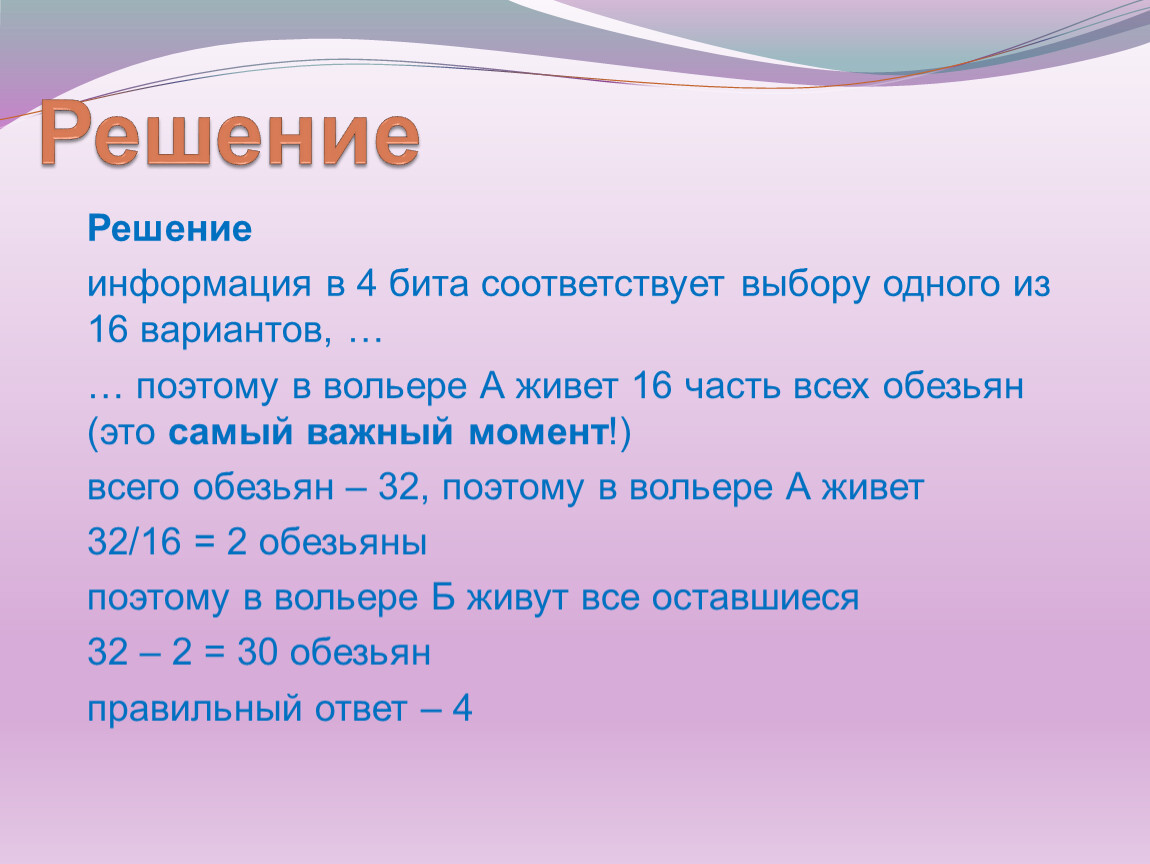 Решение

Решение

информация в 4 бита соответствует выбору одного из 16 вариантов, …

… поэтому в вольере А живет 16 часть всех обезьян (это самый важный момент!)

всего обезьян – 32, поэтому в вольере А живет

32/16 = 2 обезьяны

поэтому в вольере Б живут все оставшиеся

32 – 2 = 30 обезьян

правильный ответ – 4